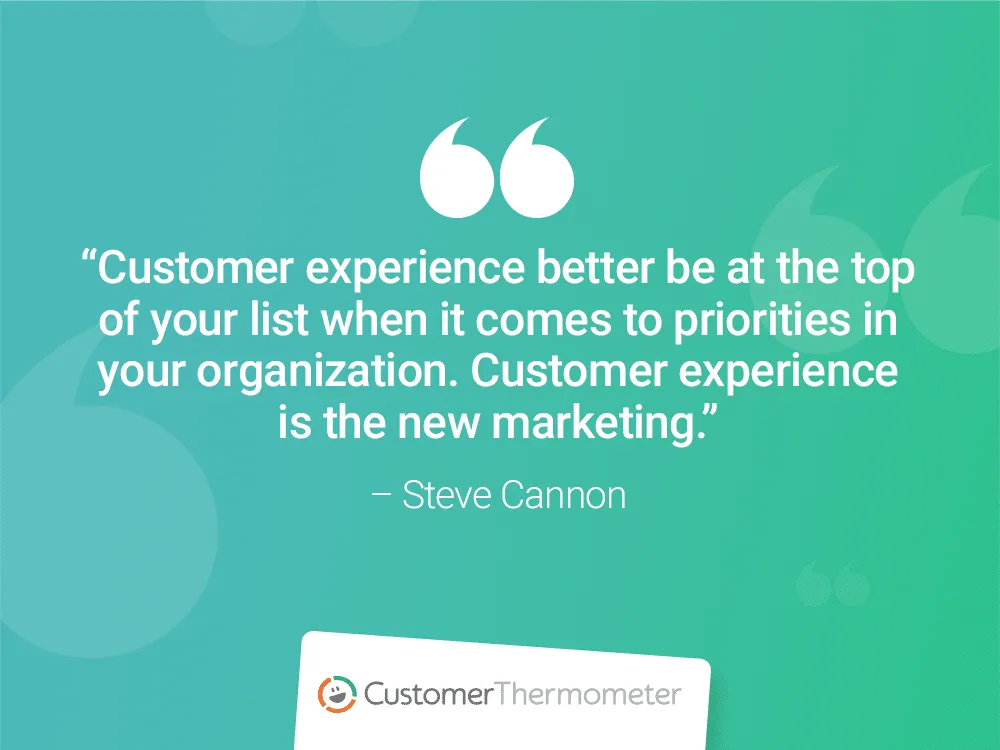 “Customer experience better be at the top of your list when it comes to priorities in your organization. Customer experience is the new marketing.”

– Steve Cannon

CustomerThermometer